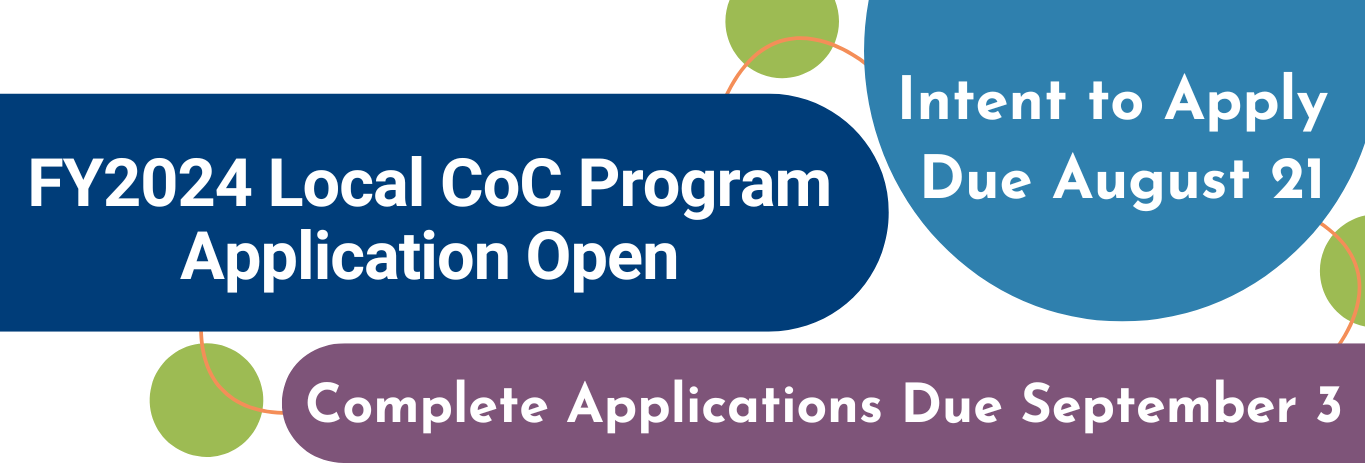 FY2024 Local CoC Program Application Open

Intent to Apply Due August 21

Complete Applications Due September 3